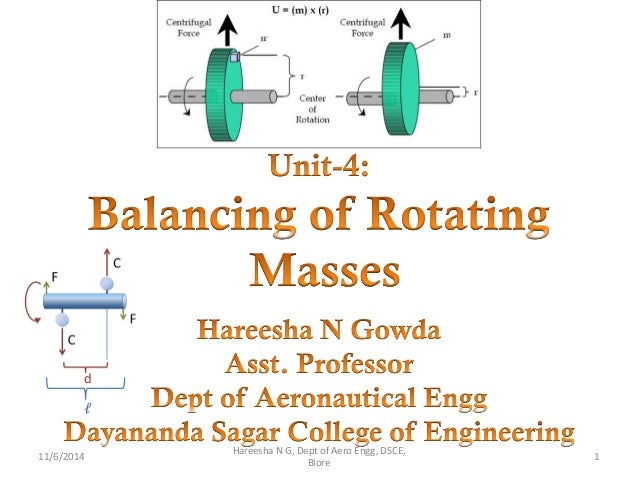 U = (m) x (r)

Centrifugal Force

m

r

Center of Rotation

Centrifugal Force

m

r

Unit-4:

Balancing of Rotating Masses

F

C

F

C

d

$\ell$

Hareesha N Gowda

Asst. Professor

Dept of Aeronautical Engg

Dayananda Sagar College of Engineering

11/6/2014

Hareesha N G, Dept of Aero Engg, DSCE, Blore

1